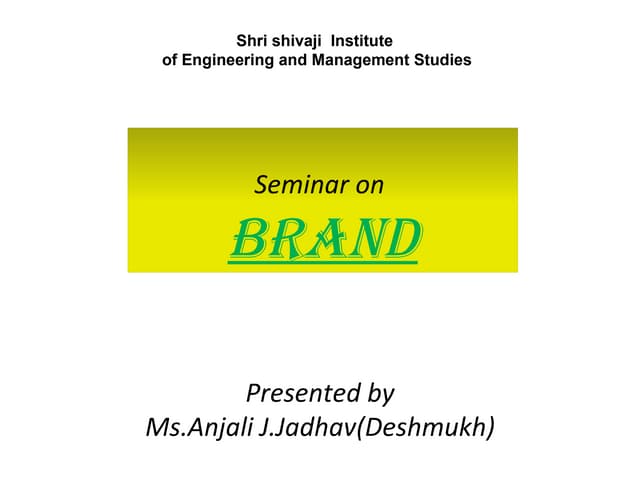 Shri shivaji Institute
of Engineering and Management Studies

Seminar on
BRAND

Presented by
Ms.Anjali J.Jadhav(Deshmukh)